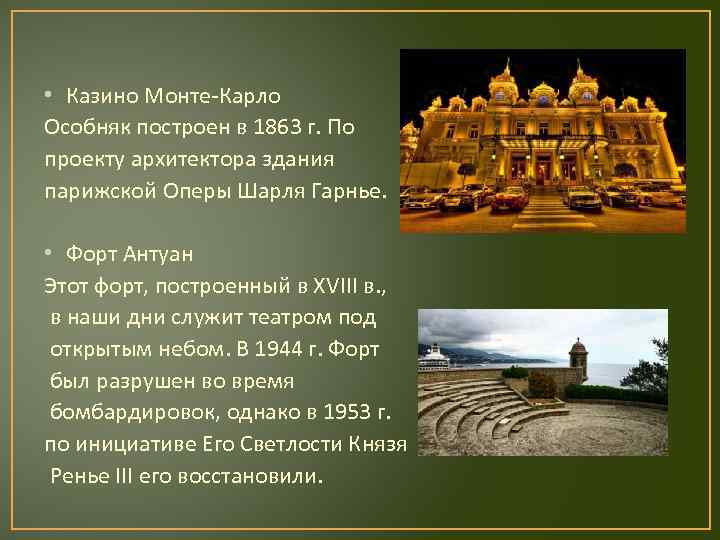 • Казино Монте-Карло
Особняк построен в 1863 г. По проекту архитектора здания парижской Оперы Шарля Гарнье.

• Форт Антуан
Этот форт, построенный в XVIII в., в наши дни служит театром под открытым небом. В 1944 г. Форт был разрушен во время бомбардировок, однако в 1953 г. по инициативе Его Светлости Князя Ренье III его восстановили.